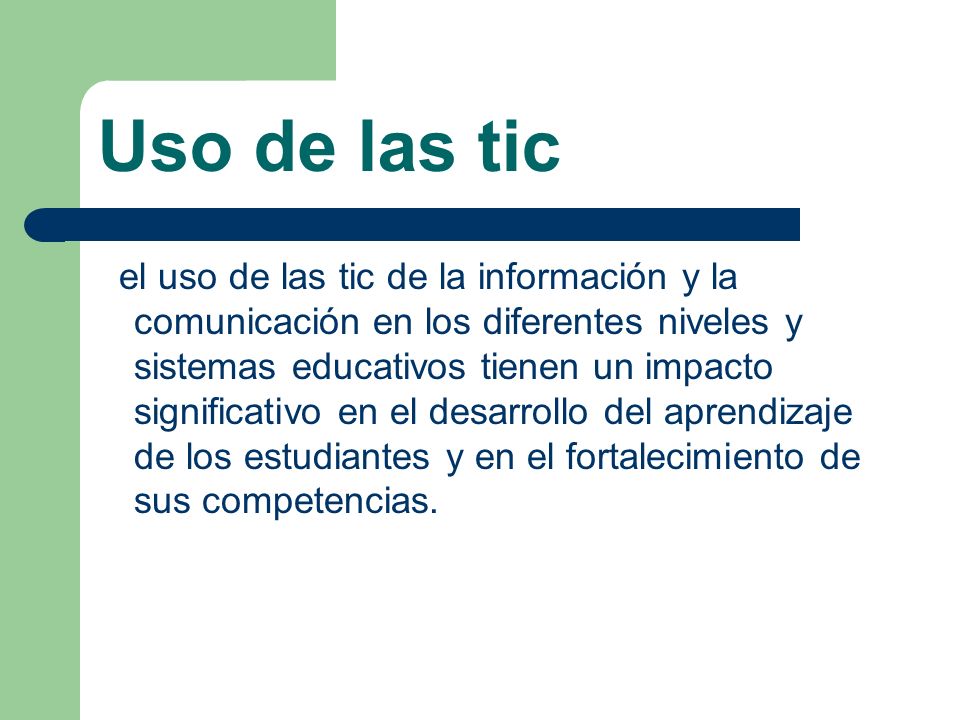 Uso de las tic

el uso de las tic de la información y la comunicación en los diferentes niveles y sistemas educativos tienen un impacto significativo en el desarrollo del aprendizaje de los estudiantes y en el fortalecimiento de sus competencias.